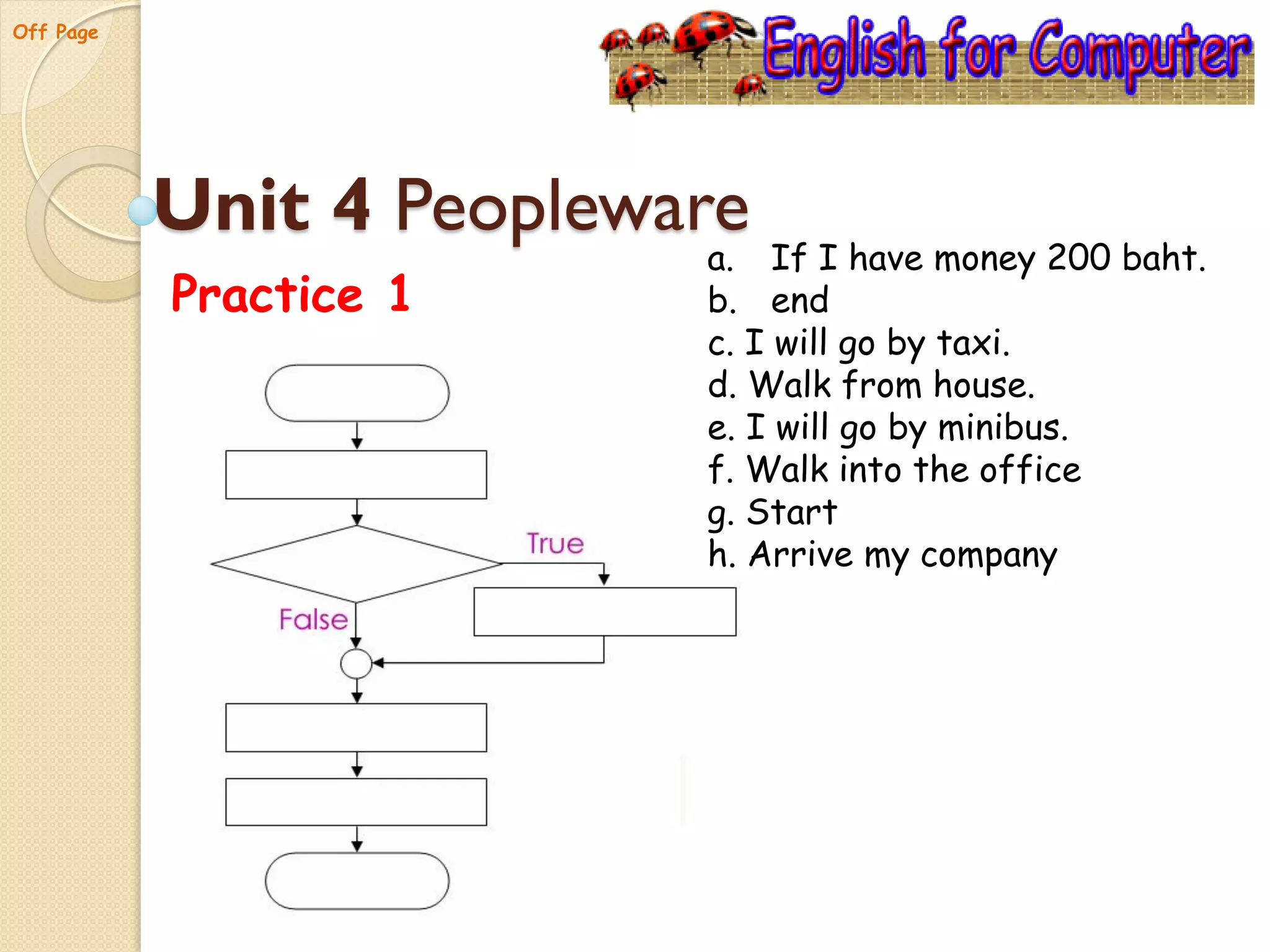 Off Page

English for Computer

Unit 4 Peopleware

Practice 1

True

False

a. If I have money 200 baht.
b. end
c. I will go by taxi.
d. Walk from house.
e. I will go by minibus.
f. Walk into the office
g. Start
h. Arrive my company